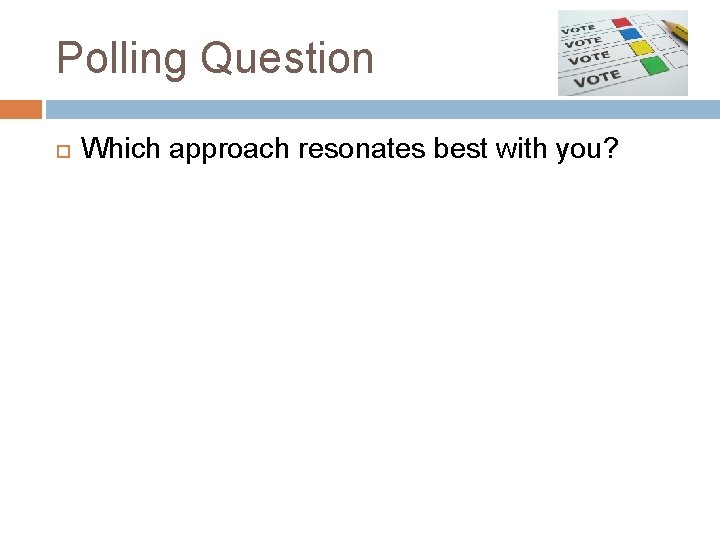 Polling Question

VOTE
VOTE
VOTE
VOTE

Which approach resonates best with you?